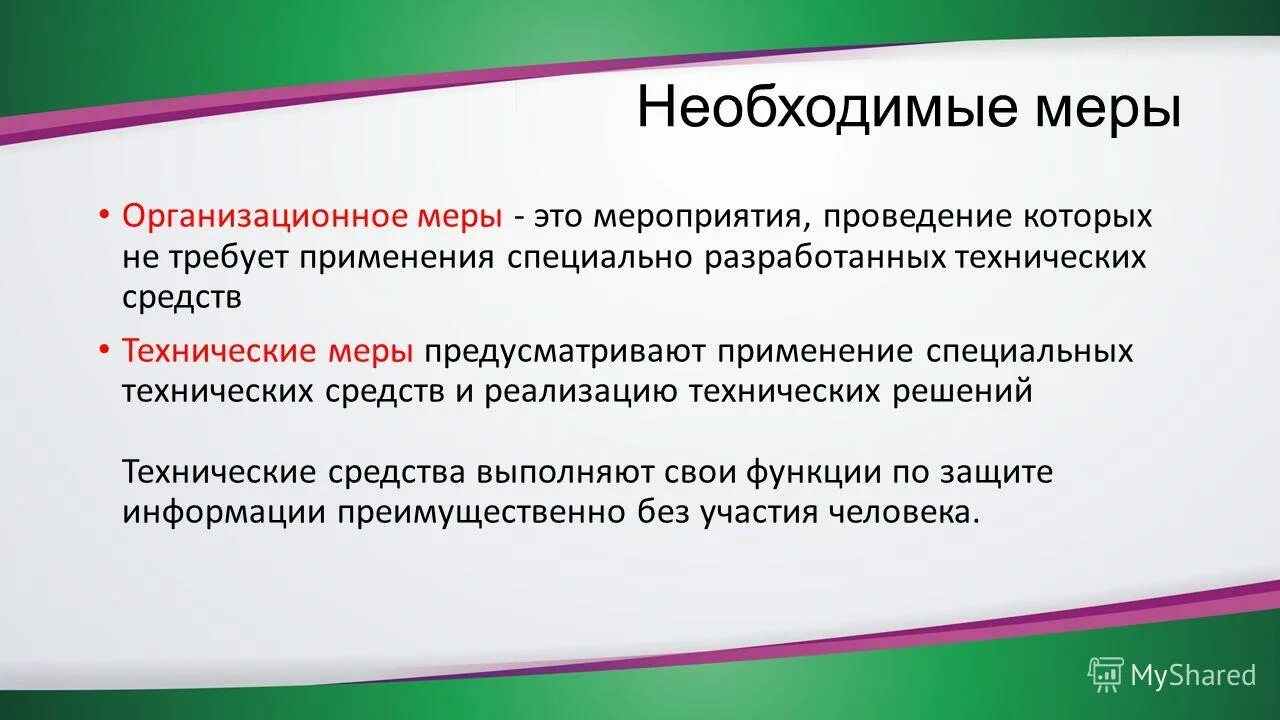 Необходимые меры

• Организационное меры - это мероприятия, проведение которых не требует применения специально разработанных технических средств

• Технические меры предусматривают применение специальных технических средств и реализацию технических решений

Технические средства выполняют свои функции по защите информации преимущественно без участия человека.

MyShared